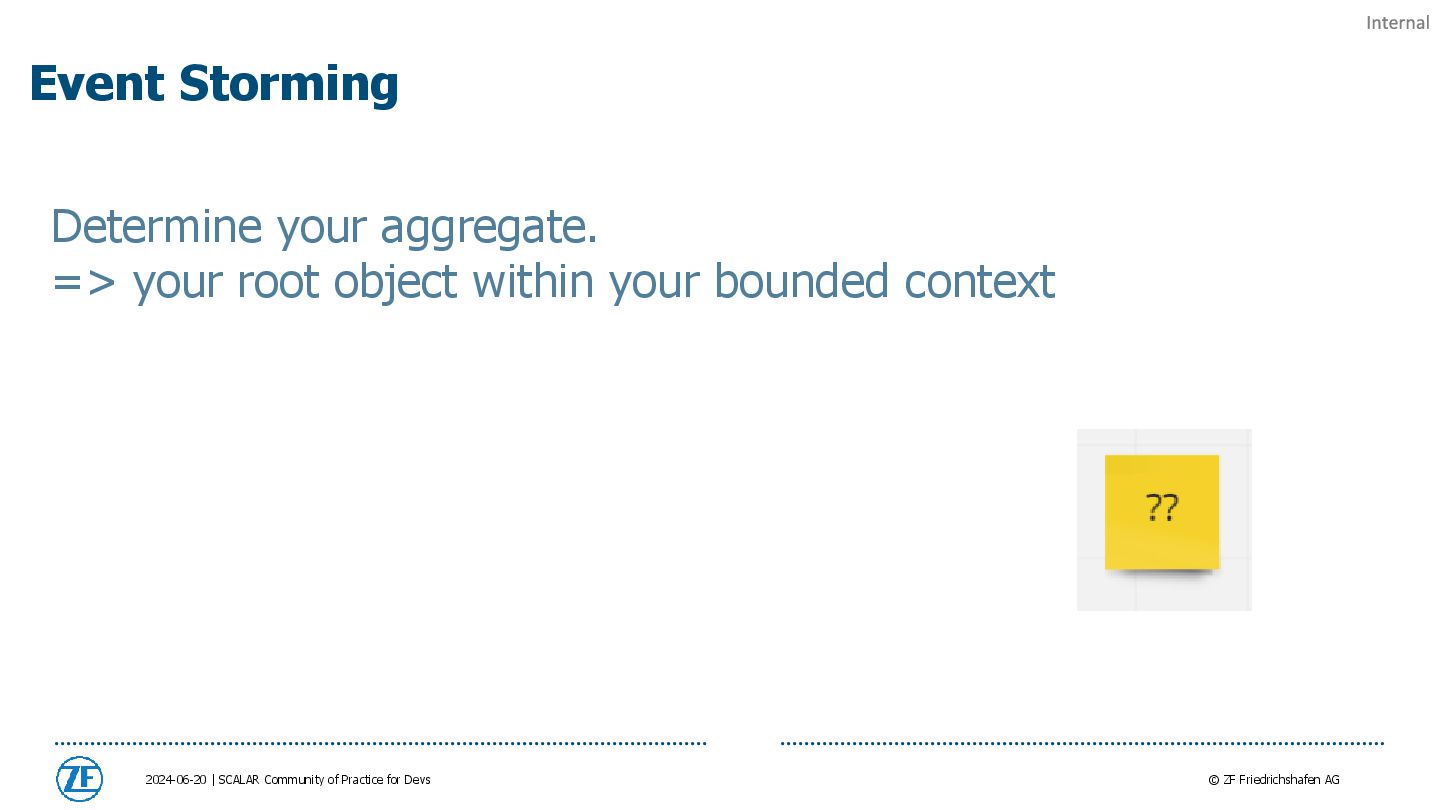 Internal

Event Storming

Determine your aggregate.
=> your root object within your bounded context

??

ZF

2024-06-20 | SCALAR Community of Practice for Devs

© ZF Friedrichshafen AG